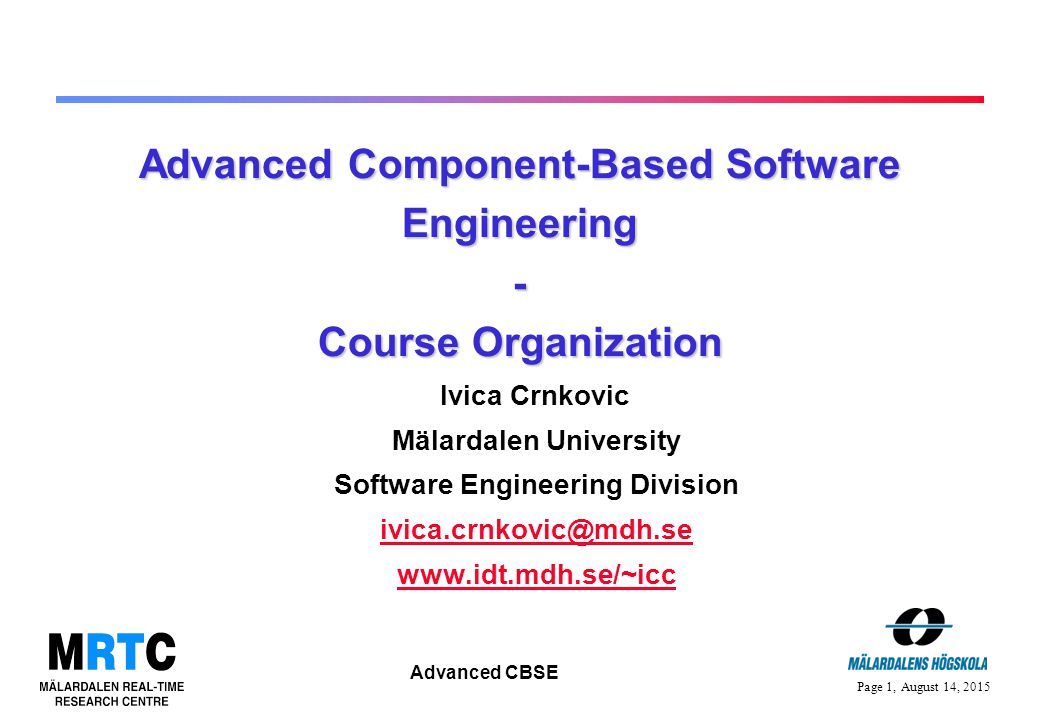 Advanced Component-Based Software Engineering
-
Course Organization

Ivica Crnkovic
Mälardalen University
Software Engineering Division
ivica.crnkovic@mdh.se
www.idt.mdh.se/~icc

MRTC
MÄLARDALEN REAL-TIME RESEARCH CENTRE

Advanced CBSE

MÄLARDALENS HÖGSKOLA

Page 1, August 14, 2015